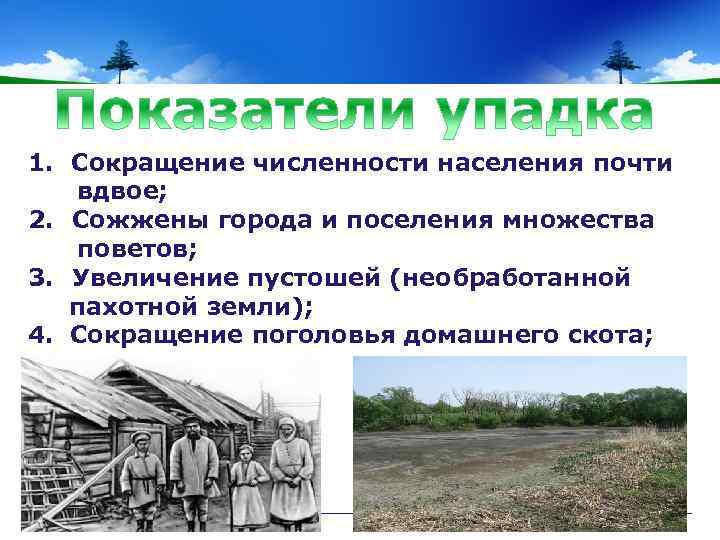 Показатели упадка

1. Сокращение численности населения почти вдвое;
2. Сожжены города и поселения множества поветов;
3. Увеличение пустошей (необработанной пахотной земли);
4. Сокращение поголовья домашнего скота;